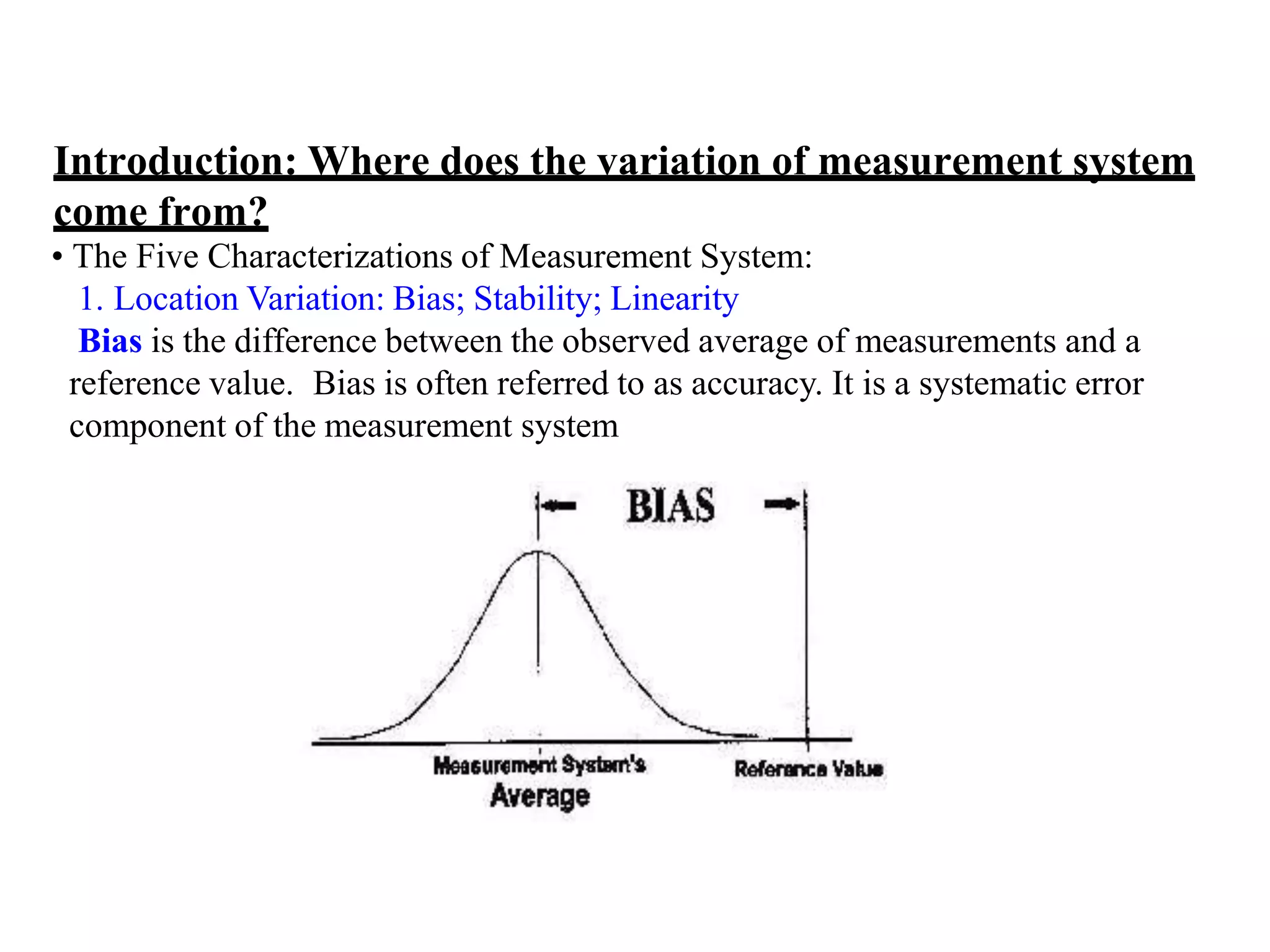 Introduction: Where does the variation of measurement system come from?

• The Five Characterizations of Measurement System:

1. Location Variation: Bias; Stability; Linearity

Bias is the difference between the observed average of measurements and a reference value. Bias is often referred to as accuracy. It is a systematic error component of the measurement system

BIAS

Measurement System's Average

Reference Value